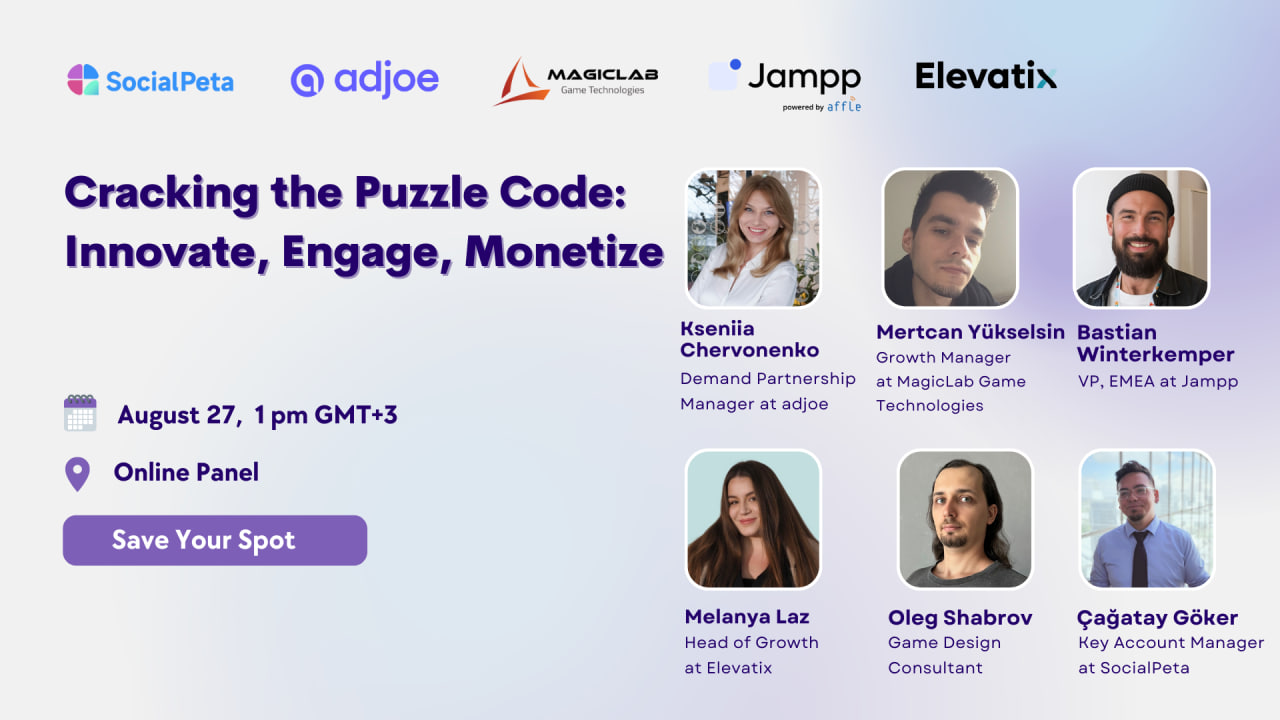 SocialPeta adjoe MAGICLAB Game Technologies Jampp powered by affle Elevatix

Cracking the Puzzle Code: Innovate, Engage, Monetize

August 27, 1 pm GMT+3

Online Panel

Save Your Spot

Kseniia Chervonenko
Demand Partnership Manager at adjoe

Mertcan Yükselsin
Growth Manager at MagicLab Game Technologies

Bastian Winterkemper
VP, EMEA at Jampp

Melanya Laz
Head of Growth at Elevatix

Oleg Shabrov
Game Design Consultant

Çağatay Göker
Key Account Manager at SocialPeta